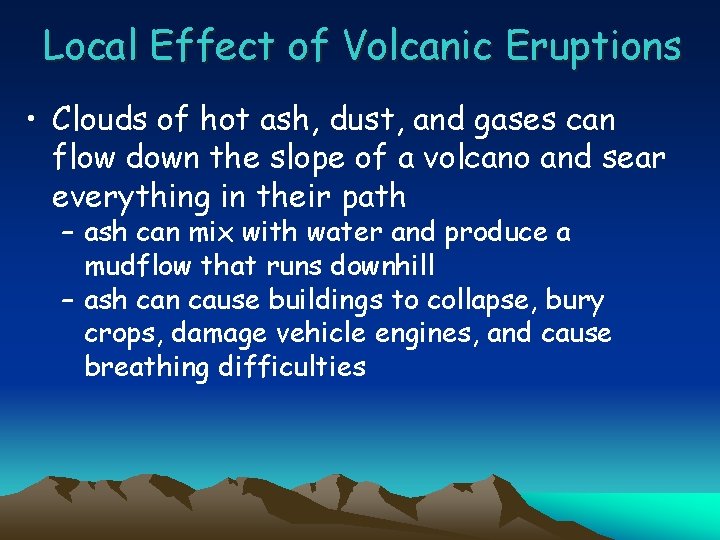 Local Effect of Volcanic Eruptions

• Clouds of hot ash, dust, and gases can flow down the slope of a volcano and sear everything in their path

– ash can mix with water and produce a mudflow that runs downhill

– ash can cause buildings to collapse, bury crops, damage vehicle engines, and cause breathing difficulties